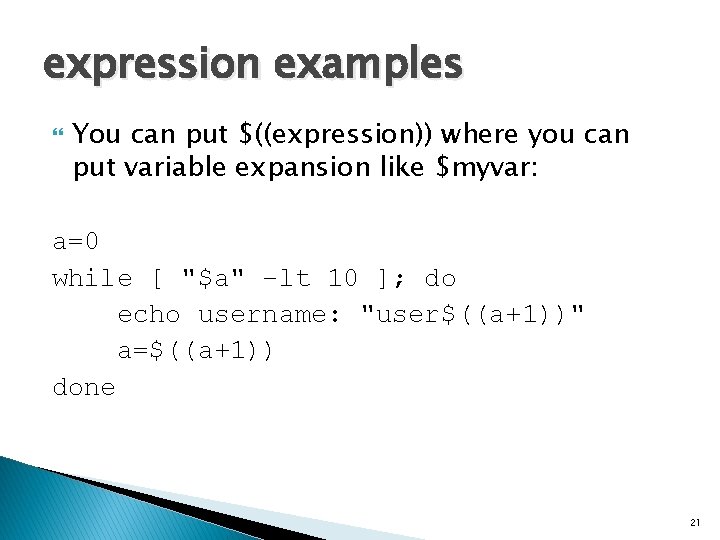 expression examples

You can put \$((expression)) where you can put variable expansion like \$myvar:

a=0
while [ "\$a" -lt 10 ]; do
    echo username: "user\$((a+1))"
    a=\$((a+1))
done

21